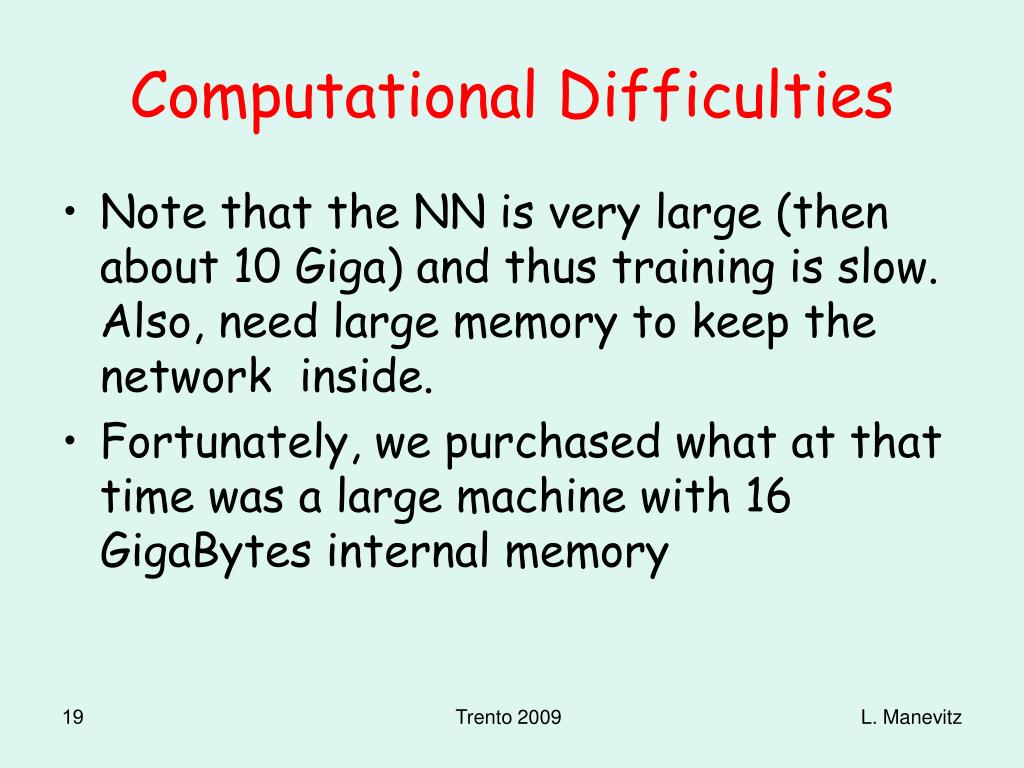 Computational Difficulties

• Note that the NN is very large (then about 10 Giga) and thus training is slow. Also, need large memory to keep the network inside.
• Fortunately, we purchased what at that time was a large machine with 16 GigaBytes internal memory

19

Trento 2009

L. Manevitz